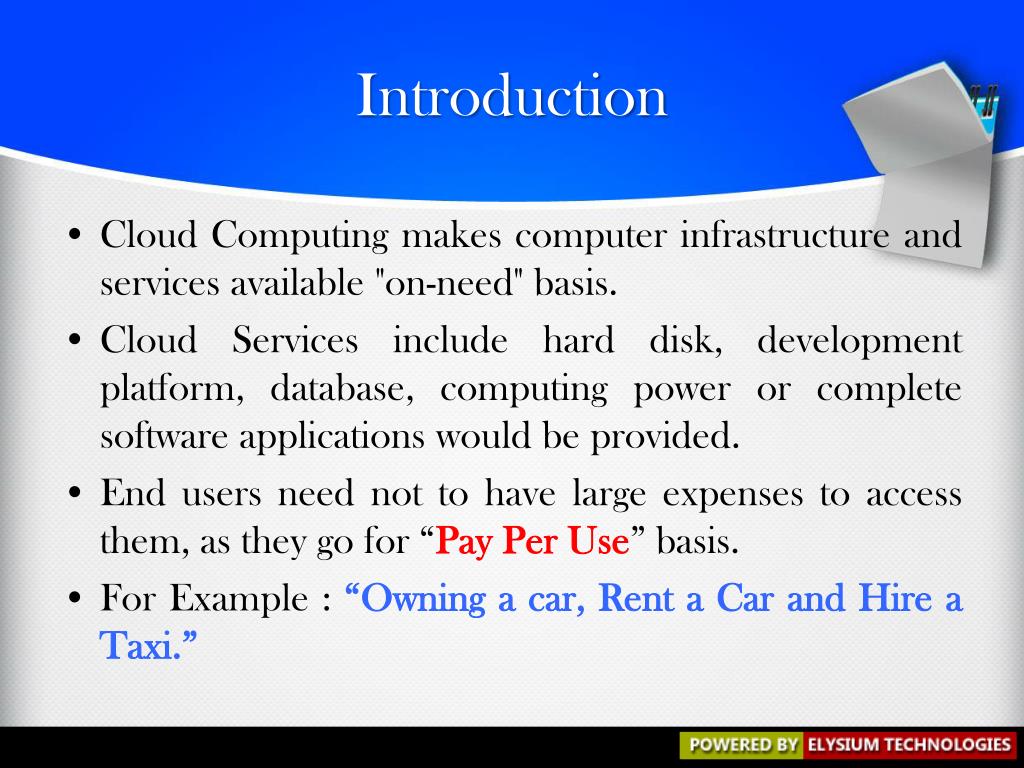 Introduction

• Cloud Computing makes computer infrastructure and services available "on-need" basis.

• Cloud Services include hard disk, development platform, database, computing power or complete software applications would be provided.

• End users need not to have large expenses to access them, as they go for “Pay Per Use” basis.

• For Example : “Owning a car, Rent a Car and Hire a Taxi.”

POWERED BY ELYSIUM TECHNOLOGIES